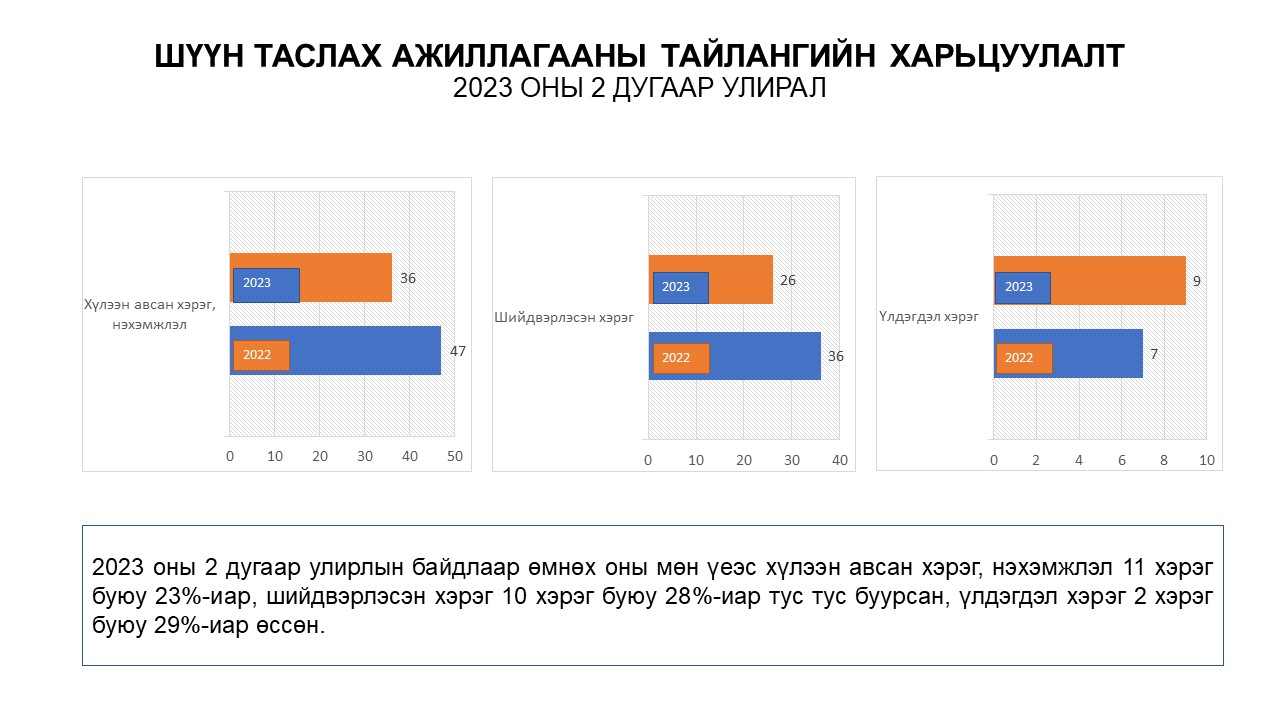 ШҮҮН ТАСЛАХ АЖИЛЛАГААНЫ ТАЙЛАНГИЙН ХАРЬЦУУЛАЛТ
2023 ОНЫ 2 ДУГААР УЛИРАЛ

Хүлээн авсан хэрэг, нэхэмжлэл

2023 36

2022 47

0 10 20 30 40 50

Шийдвэрлэсэн хэрэг

2023 26

2022 36

0 10 20 30 40

Үлдэгдэл хэрэг

2023 9

2022 7

0 2 4 6 8 10

2023 оны 2 дугаар улирлын байдлаар өмнөх оны мөн үеэс хүлээн авсан хэрэг, нэхэмжлэл 11 хэрэг буюу 23%-иар, шийдвэрлэсэн хэрэг 10 хэрэг буюу 28%-иар тус тус буурсан, үлдэгдэл хэрэг 2 хэрэг буюу 29%-иар өссөн.